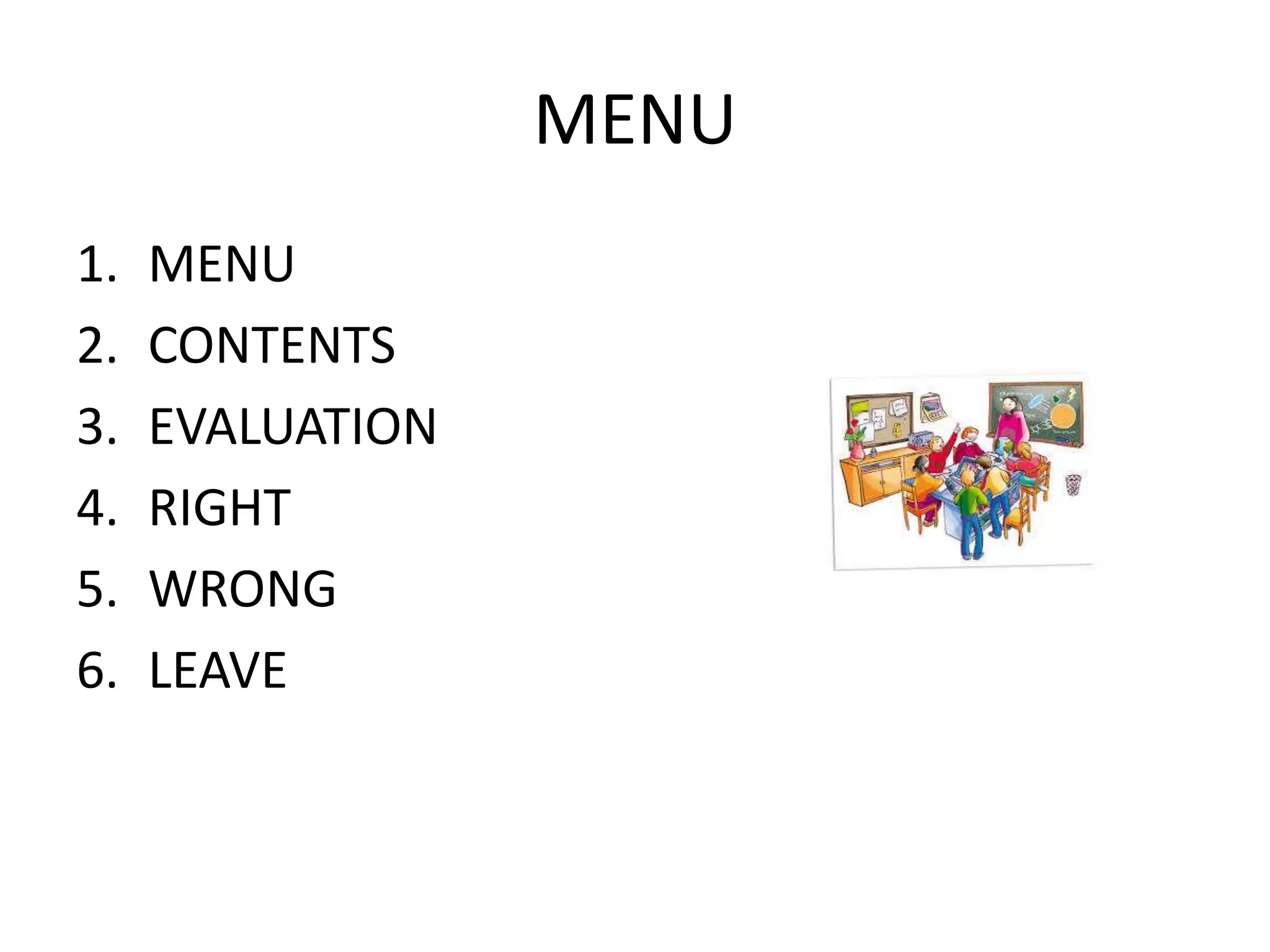 MENU

1. MENU
2. CONTENTS
3. EVALUATION
4. RIGHT
5. WRONG
6. LEAVE